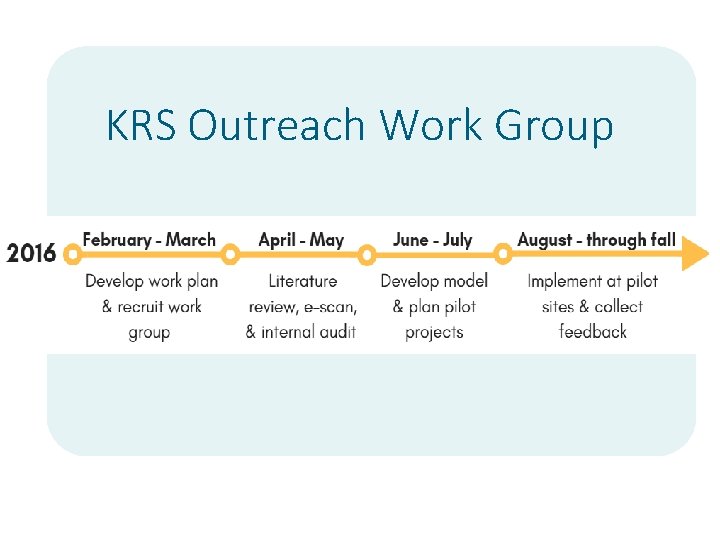 KRS Outreach Work Group

2016

February - March
Develop work plan & recruit work group

April - May
Literature review, e-scan, & internal audit

June - July
Develop model & plan pilot projects

August - through fall
Implement at pilot sites & collect feedback